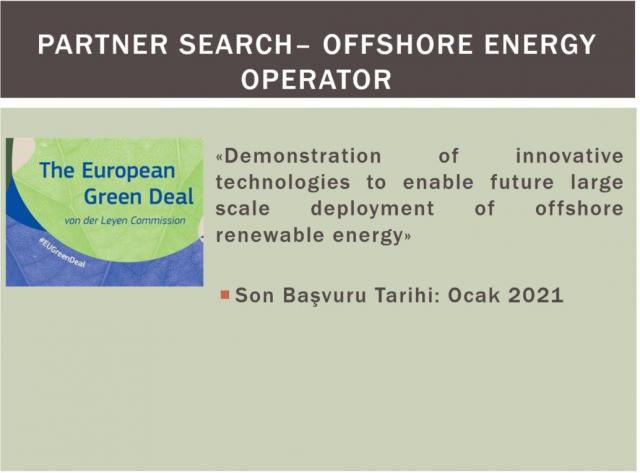 PARTNER SEARCH– OFFSHORE ENERGY OPERATOR

The European Green Deal
von der Leyen Commission
#EUGreenDeal

«Demonstration of innovative technologies to enable future large scale deployment of offshore renewable energy»

Son Başvuru Tarihi: Ocak 2021